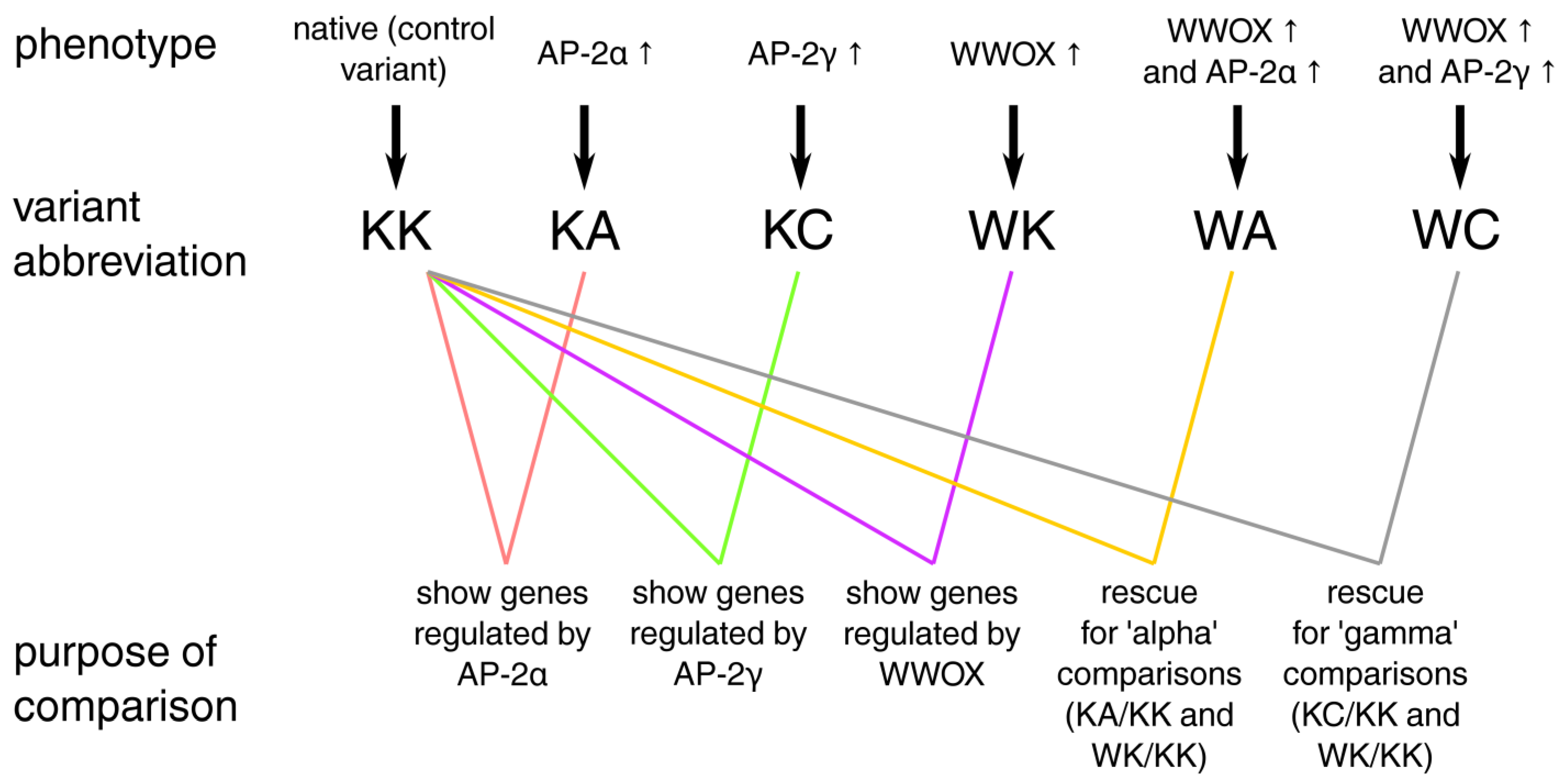 phenotype

native (control variant)

AP-2α ↑

AP-2γ ↑

WWOX ↑

WWOX ↑ and AP-2α ↑

WWOX ↑ and AP-2γ ↑

variant abbreviation

KK

KA

KC

WK

WA

WC

purpose of comparison

show genes regulated by AP-2α

show genes regulated by AP-2γ

show genes regulated by WWOX

rescue for 'alpha' comparisons (KA/KK and WK/KK)

rescue for 'gamma' comparisons (KC/KK and WK/KK)